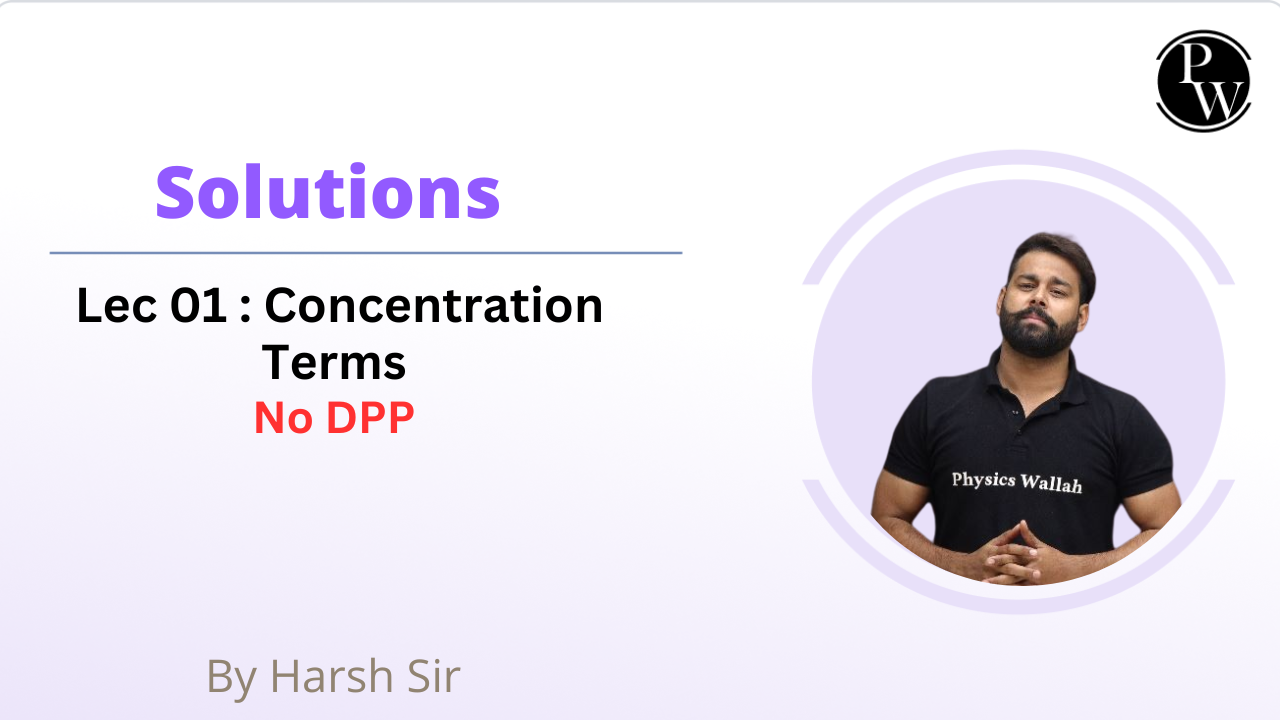 PW

Solutions

Lec 01 : Concentration Terms

No DPP

Physics Wallah

By Harsh Sir